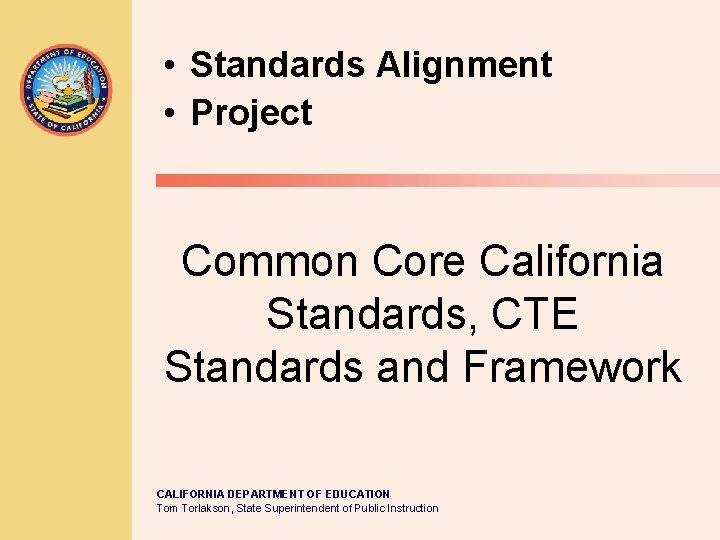 DEPARTMENT OF EDUCATION
STATE OF CALIFORNIA

• Standards Alignment
• Project

Common Core California Standards, CTE Standards and Framework

CALIFORNIA DEPARTMENT OF EDUCATION
Tom Torlakson, State Superintendent of Public Instruction